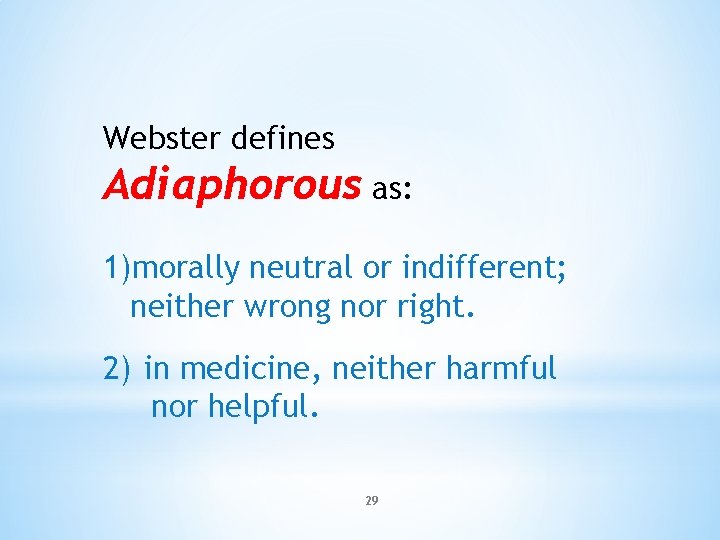 Webster defines
Adiaphorous as:

1)morally neutral or indifferent; neither wrong nor right.

2) in medicine, neither harmful nor helpful.

29